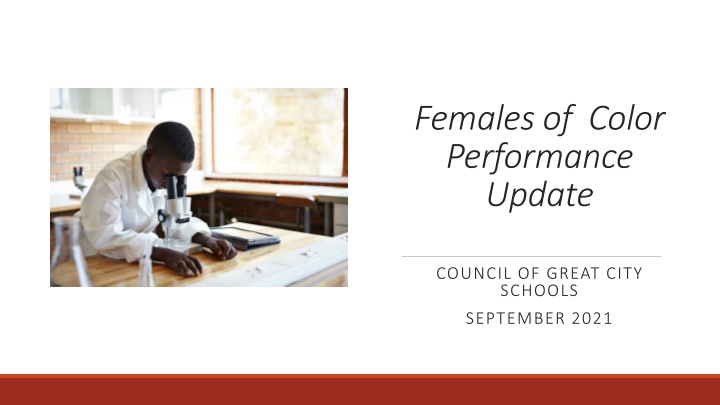 Females of Color Performance Update

COUNCIL OF GREAT CITY SCHOOLS

SEPTEMBER 2021